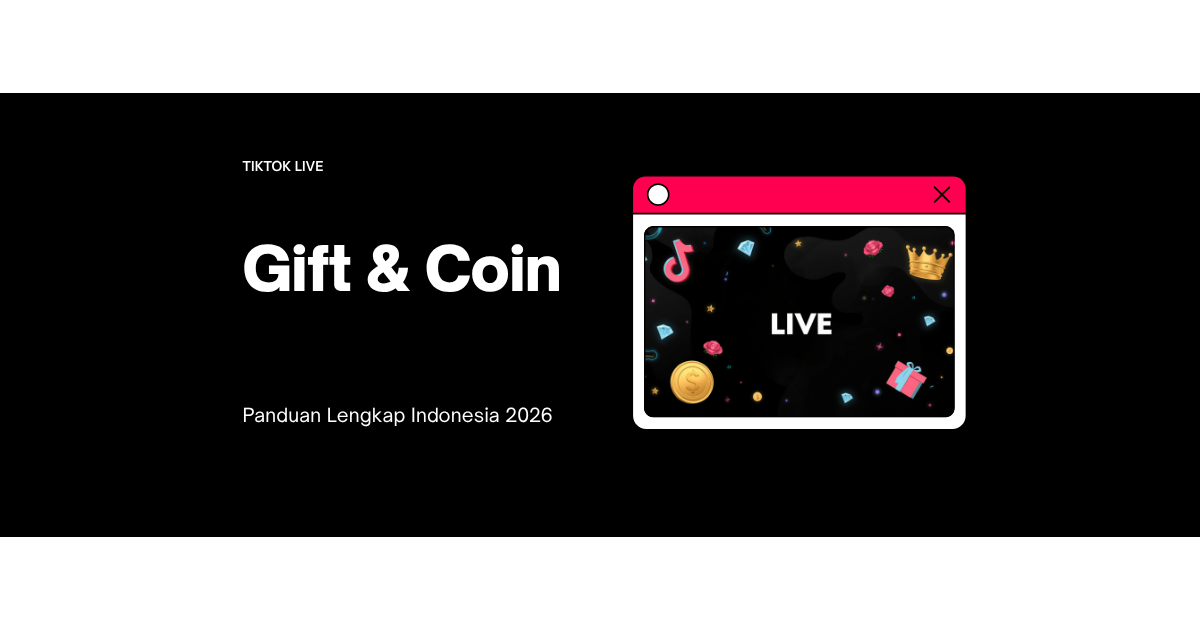 TIKTOK LIVE

Gift & Coin

Panduan Lengkap Indonesia 2026

LIVE